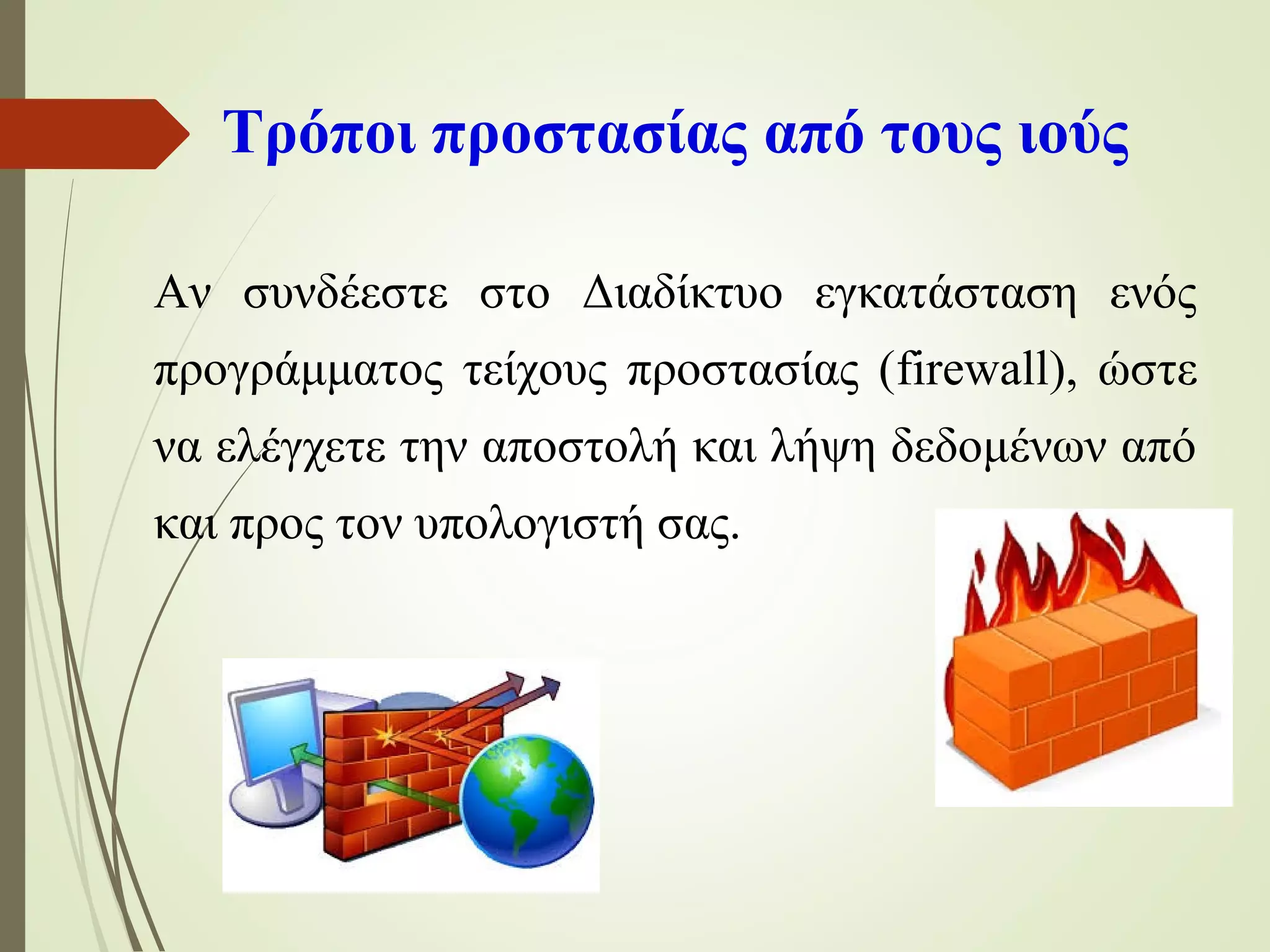 Τρόποι προστασίας από τους ιούς

Αν συνδέεστε στο Διαδίκτυο εγκατάσταση ενός προγράμματος τείχους προστασίας (firewall), ώστε να ελέγχετε την αποστολή και λήψη δεδομένων από και προς τον υπολογιστή σας.